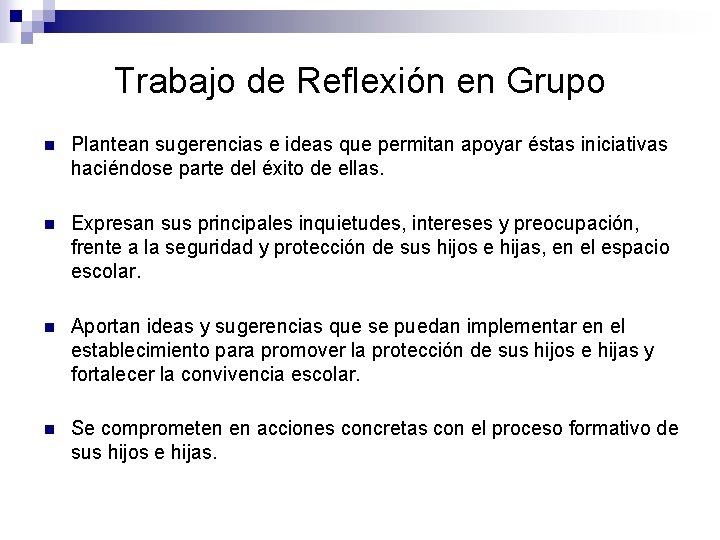 Trabajo de Reflexión en Grupo

Plantean sugerencias e ideas que permitan apoyar éstas iniciativas haciéndose parte del éxito de ellas.

Expresan sus principales inquietudes, intereses y preocupación, frente a la seguridad y protección de sus hijos e hijas, en el espacio escolar.

Aportan ideas y sugerencias que se puedan implementar en el establecimiento para promover la protección de sus hijos e hijas y fortalecer la convivencia escolar.

Se comprometen en acciones concretas con el proceso formativo de sus hijos e hijas.